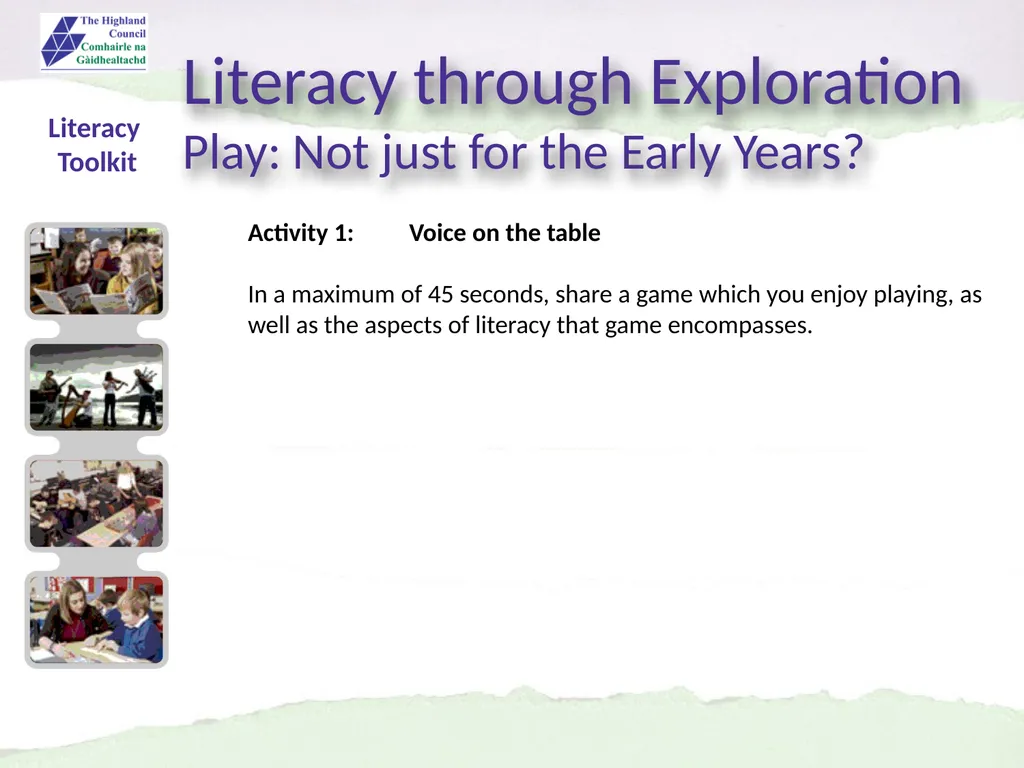 The Highland Council
Comhairle na Gàidhealtachd

Literacy Toolkit

Literacy through Exploration
Play: Not just for the Early Years?

Activity 1: Voice on the table

In a maximum of 45 seconds, share a game which you enjoy playing, as well as the aspects of literacy that game encompasses.